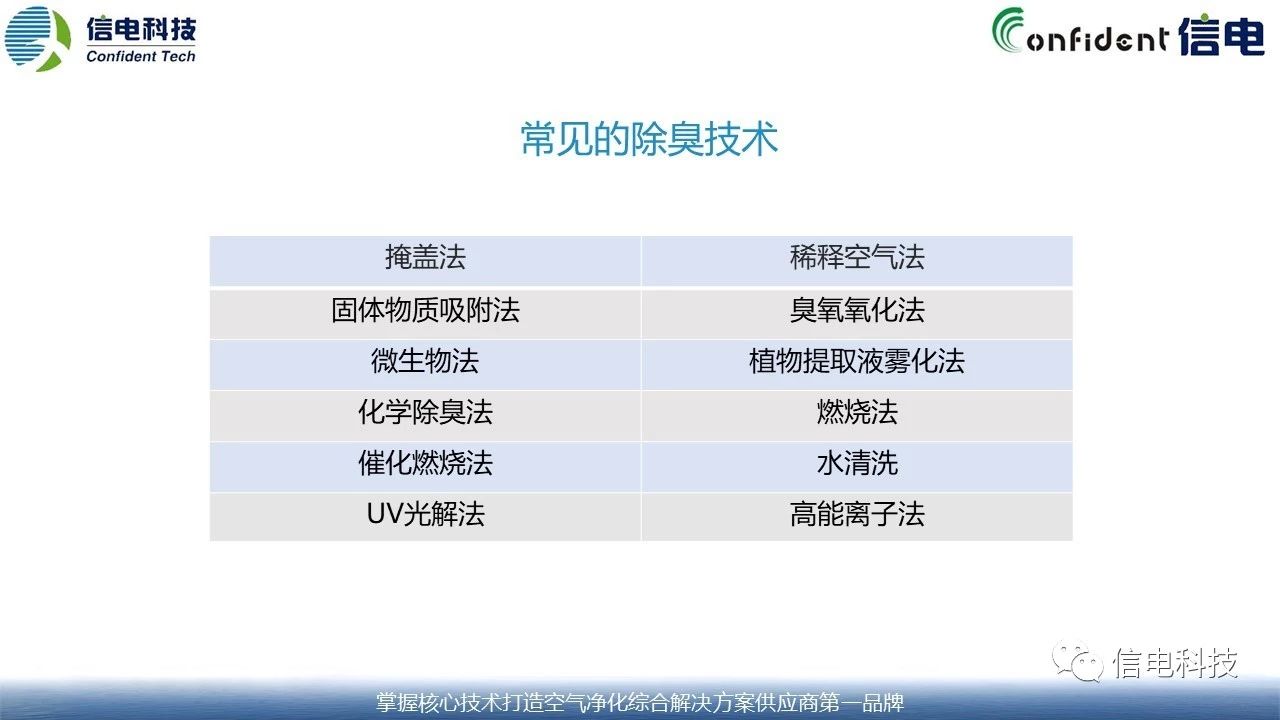 信电科技
Confident Tech

Confident 信电

常见的除臭技术

| 掩盖法 | 稀释空气法 |
|---|---|
| 固体物质吸附法 | 臭氧氧化法 |
| 微生物法 | 植物提取液雾化法 |
| 化学除臭法 | 燃烧法 |
| 催化燃烧法 | 水清洗 |
| UV光解法 | 高能离子法 |

信电科技

掌握核心技术打造空气净化综合解决方案供应商第一品牌